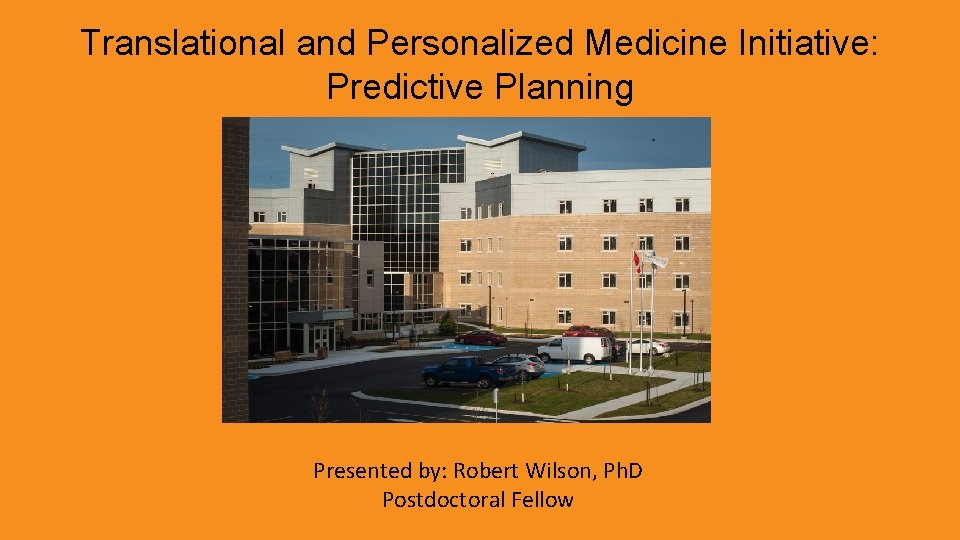 Translational and Personalized Medicine Initiative: Predictive Planning

Presented by: Robert Wilson, PhD
Postdoctoral Fellow